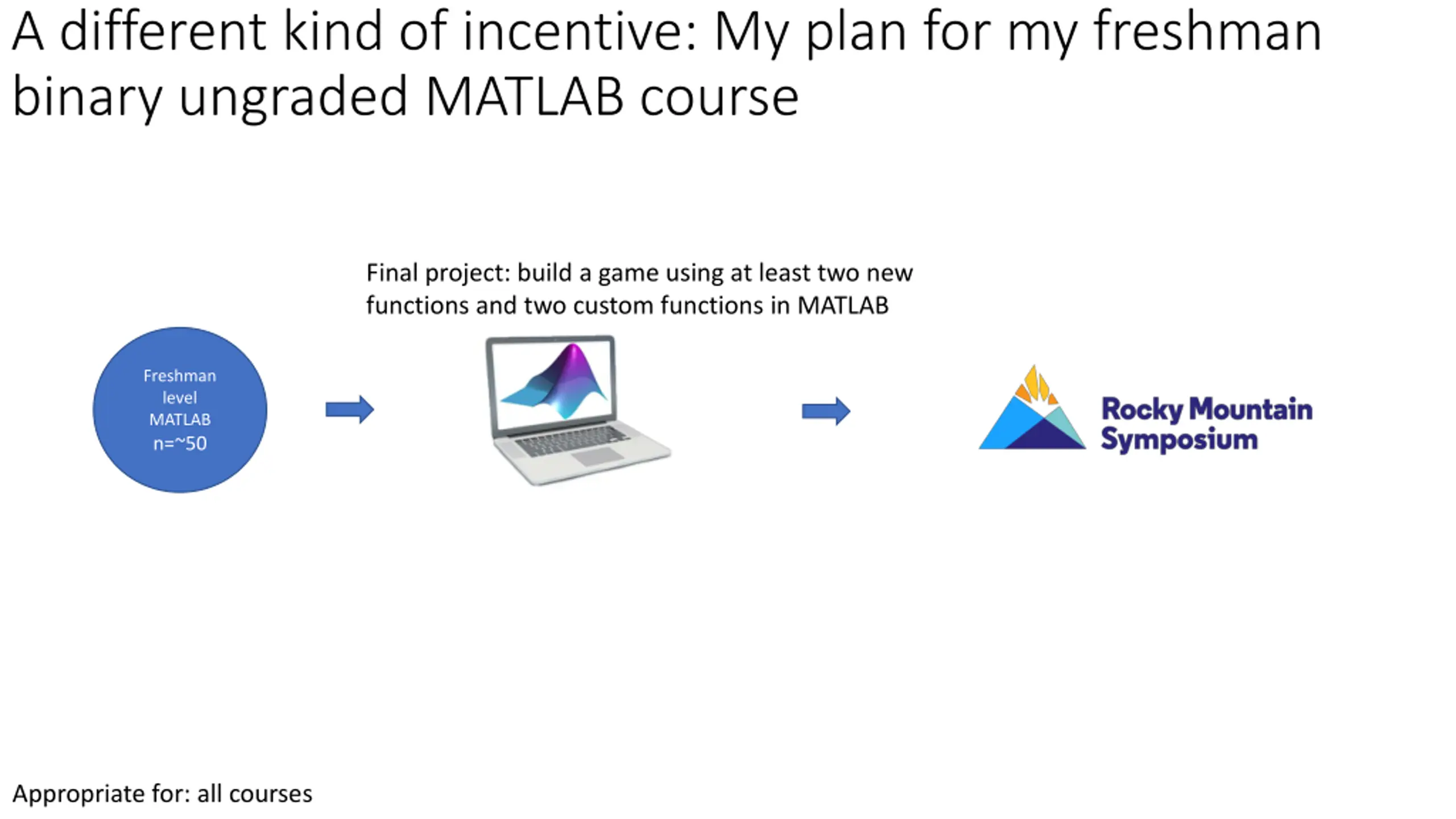 A different kind of incentive: My plan for my freshman binary ungraded MATLAB course

Final project: build a game using at least two new functions and two custom functions in MATLAB

Freshman level MATLAB n=~50

Rocky Mountain Symposium

Appropriate for: all courses